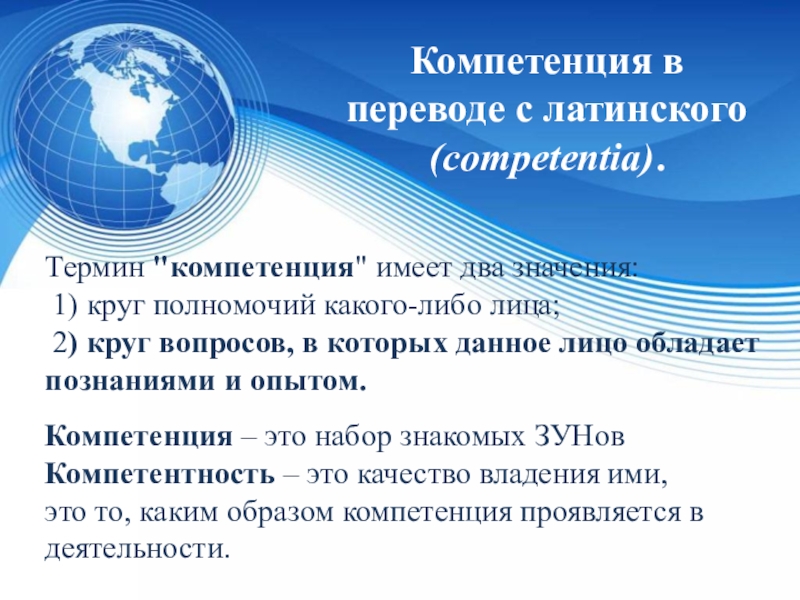 Компетенция в переводе с латинского (competentia).

Термин "компетенция" имеет два значения:
1) круг полномочий какого-либо лица;
2) круг вопросов, в которых данное лицо обладает познаниями и опытом.

Компетенция – это набор знакомых ЗУНов
Компетентность – это качество владения ими, это то, каким образом компетенция проявляется в деятельности.